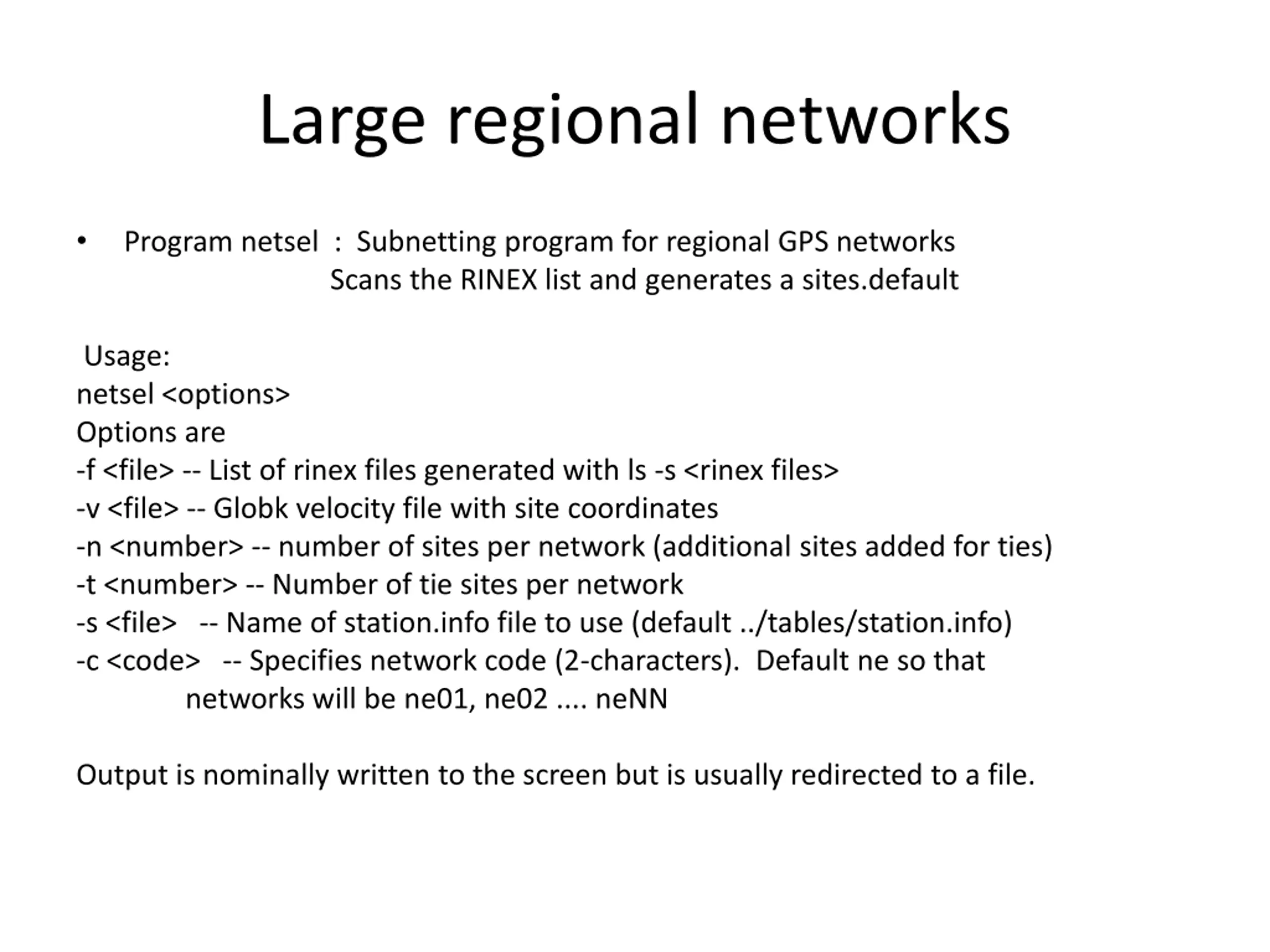 Large regional networks

• Program netsel : Subnetting program for regional GPS networks
Scans the RINEX list and generates a sites.default

Usage:
netsel <options>
Options are
-f <file> -- List of rinex files generated with ls -s <rinex files>
-v <file> -- Globk velocity file with site coordinates
-n <number> -- number of sites per network (additional sites added for ties)
-t <number> -- Number of tie sites per network
-s <file> -- Name of station.info file to use (default ../tables/station.info)
-c <code> -- Specifies network code (2-characters). Default ne so that
networks will be ne01, ne02 .... neNN

Output is nominally written to the screen but is usually redirected to a file.